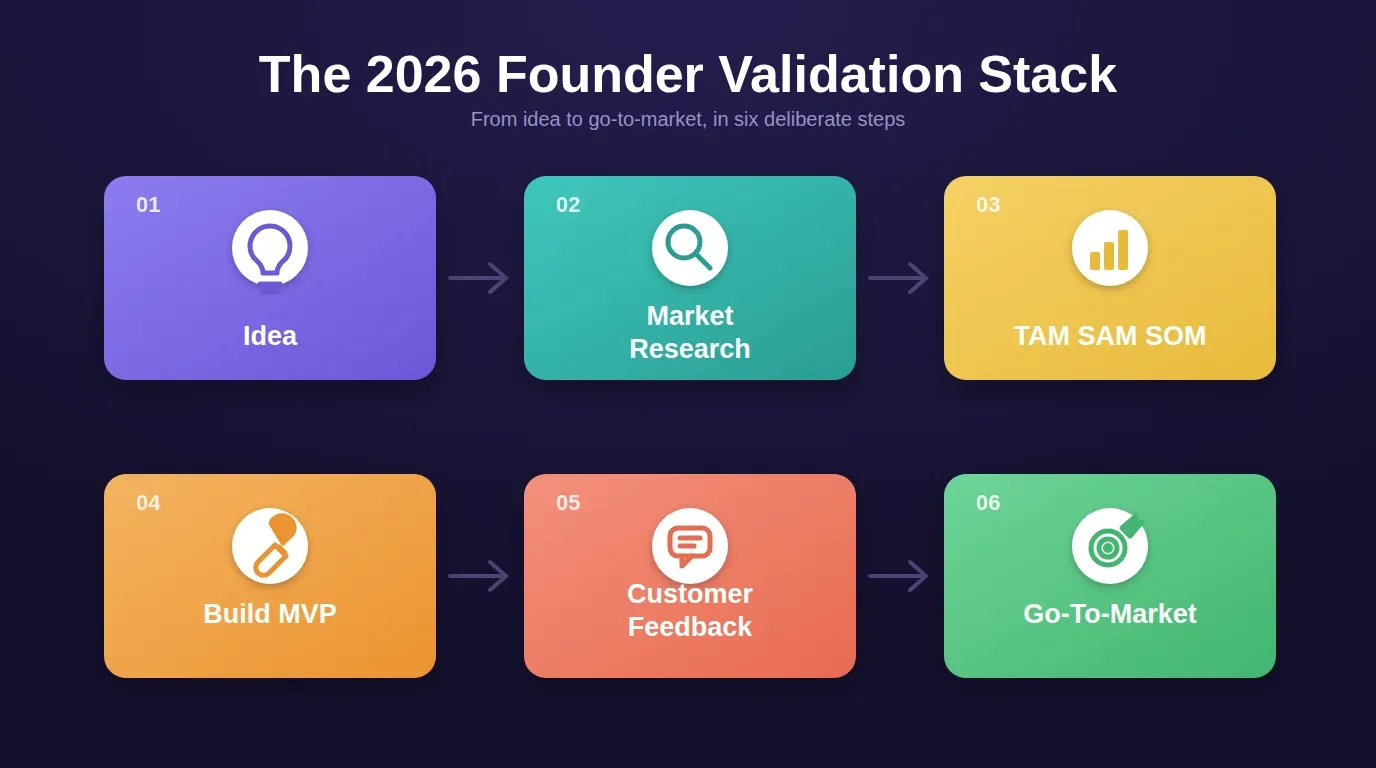 The 2026 Founder Validation Stack
From idea to go-to-market, in six deliberate steps

01
Idea

02
Market Research

03
TAM SAM SOM

04
Build MVP

05
Customer Feedback

06
Go-To-Market